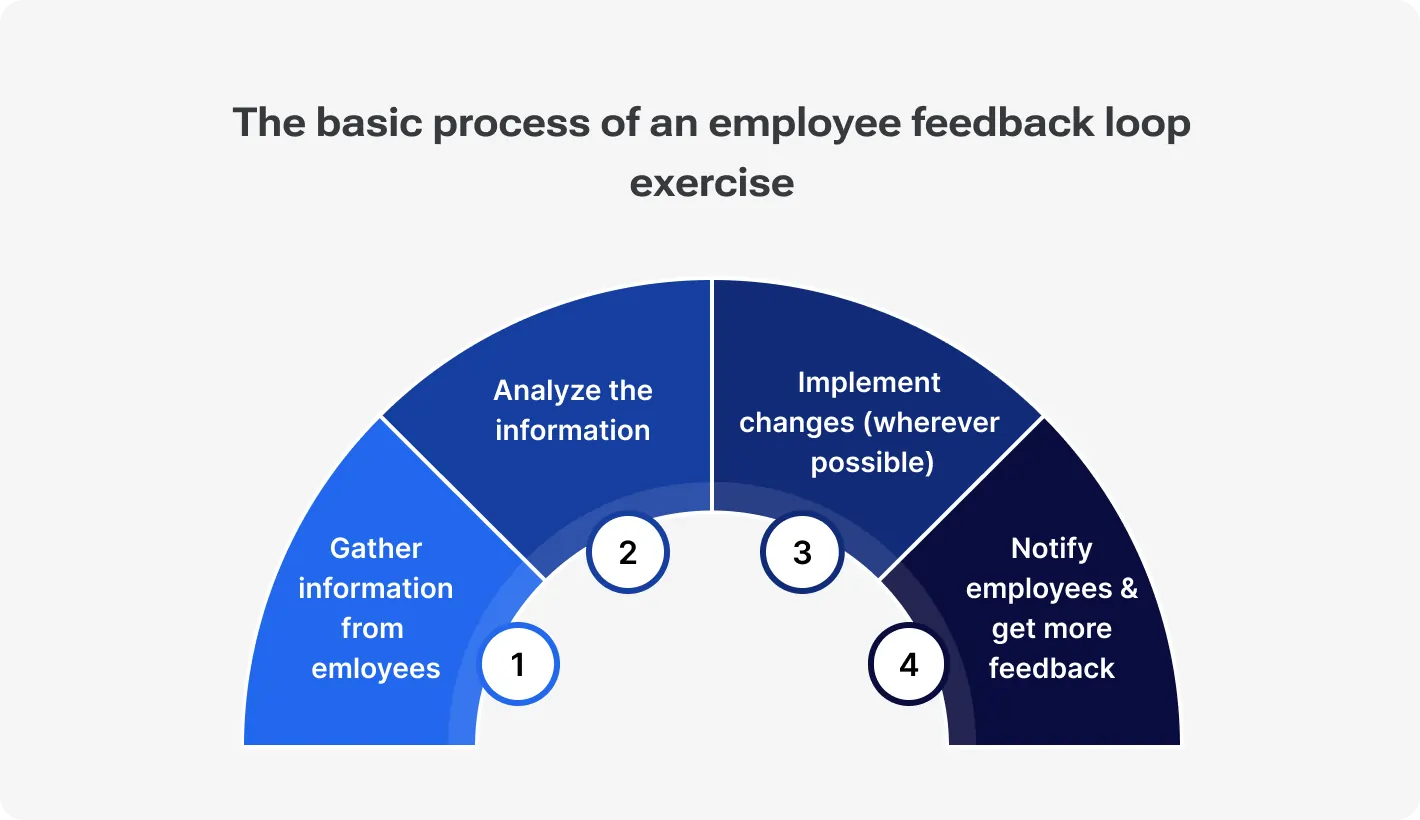 The basic process of an employee feedback loop exercise

Gather information from emloyees

1

Analyze the information

2

Implement changes (wherever possible)

3

Notify employees & get more feedback

4